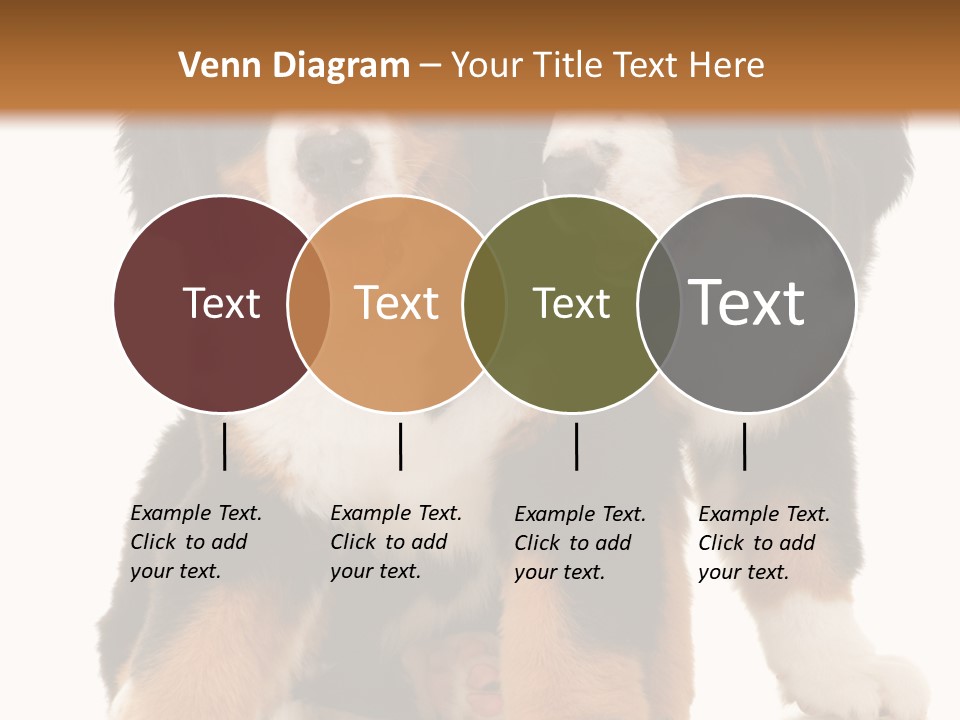 Venn Diagram – Your Title Text Here

Text

Text

Text

Text

Example Text. Click to add your text.

Example Text. Click to add your text.

Example Text. Click to add your text.

Example Text. Click to add your text.